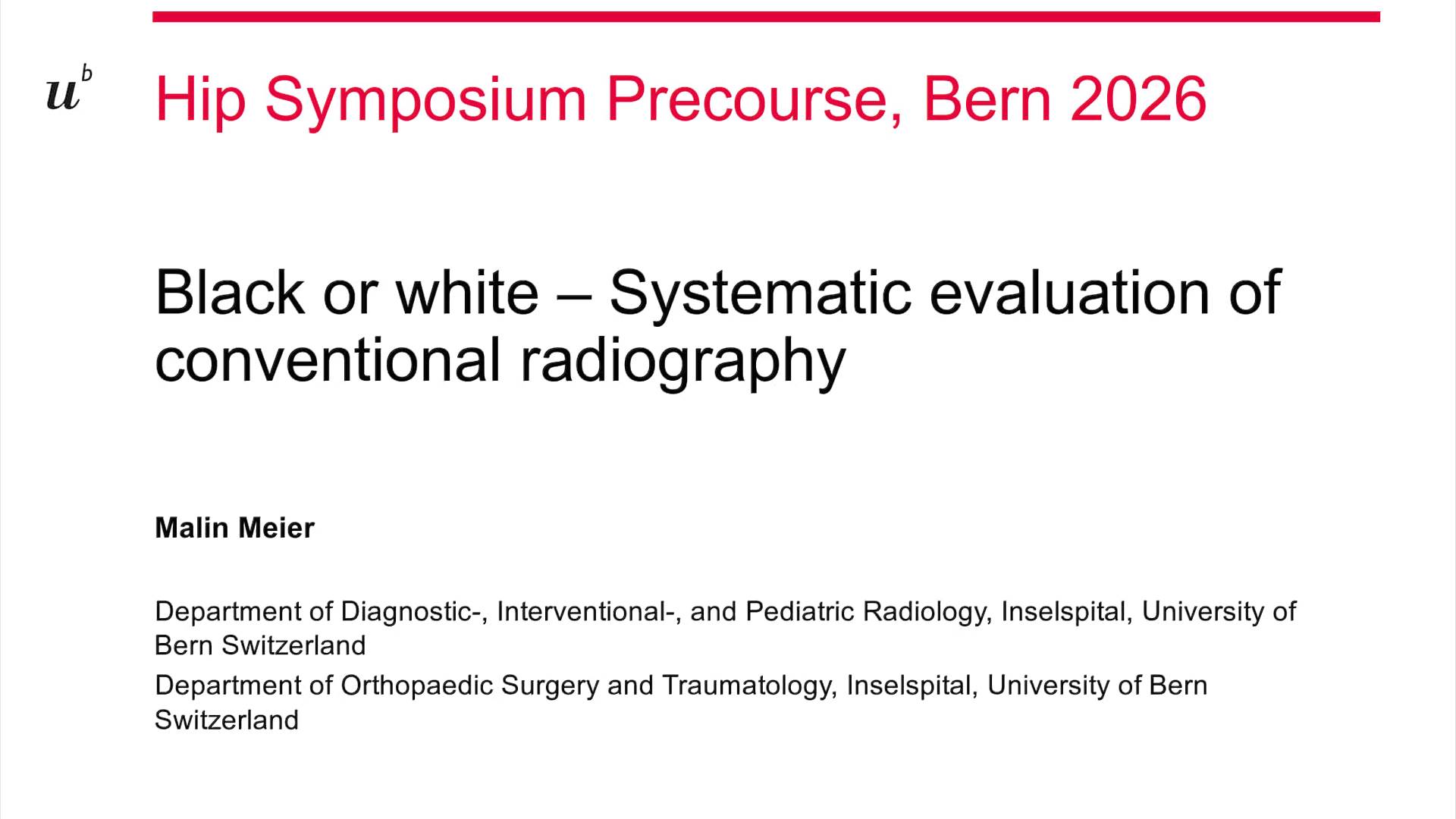 $u^b$

Hip Symposium Precourse, Bern 2026

Black or white – Systematic evaluation of conventional radiography

Malin Meier

Department of Diagnostic-, Interventional-, and Pediatric Radiology, Inselspital, University of Bern Switzerland

Department of Orthopaedic Surgery and Traumatology, Inselspital, University of Bern Switzerland